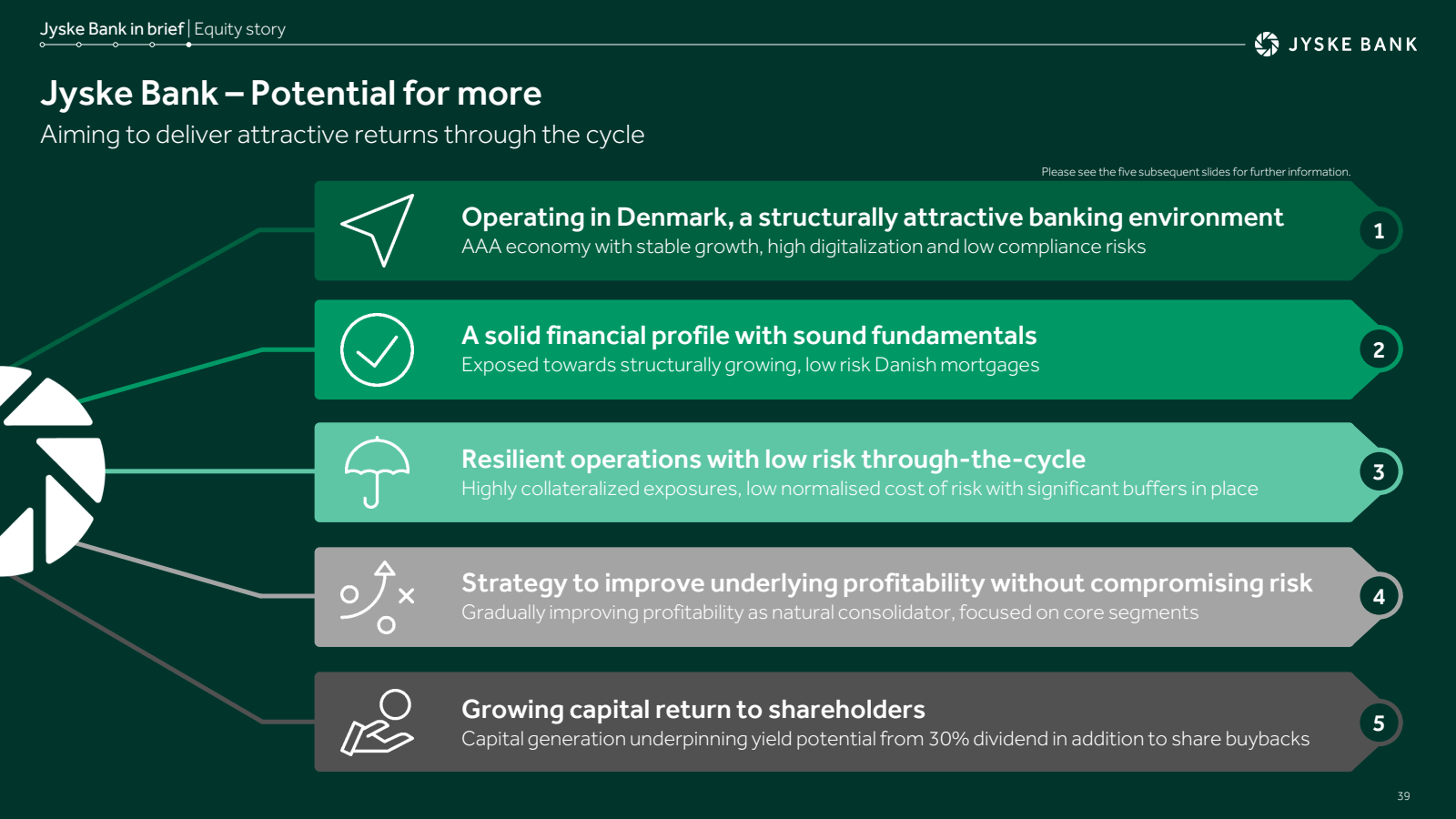 Jyske Bank in brief | Equity story

JYSKE BANK

Jyske Bank – Potential for more

Aiming to deliver attractive returns through the cycle

Please see the five subsequent slides for further information.

Operating in Denmark, a structurally attractive banking environment
AAA economy with stable growth, high digitalization and low compliance risks

1

A solid financial profile with sound fundamentals
Exposed towards structurally growing, low risk Danish mortgages

2

Resilient operations with low risk through-the-cycle
Highly collateralized exposures, low normalised cost of risk with significant buffers in place

3

Strategy to improve underlying profitability without compromising risk
Gradually improving profitability as natural consolidator, focused on core segments

4

Growing capital return to shareholders
Capital generation underpinning yield potential from 30% dividend in addition to share buybacks

5

39